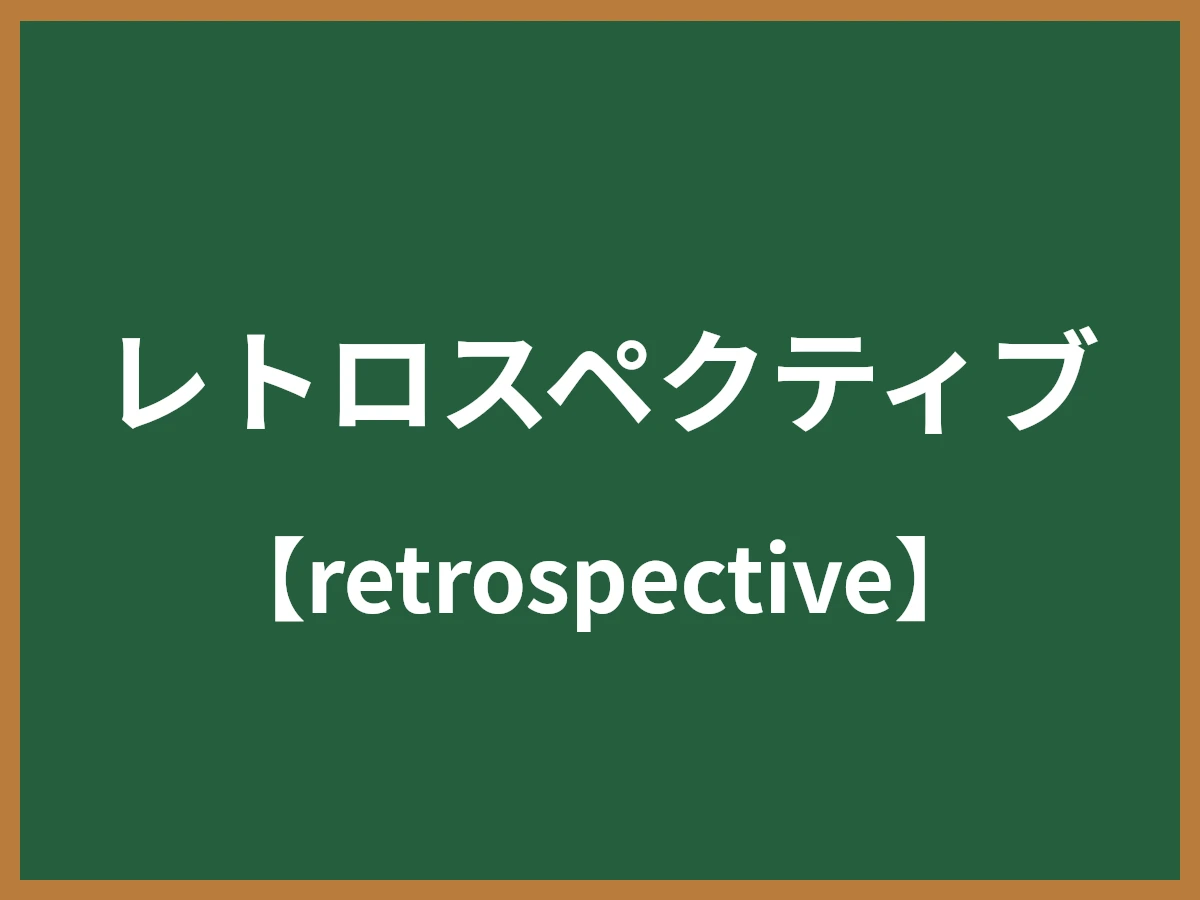 レトロスペクティブ

【retrospective】